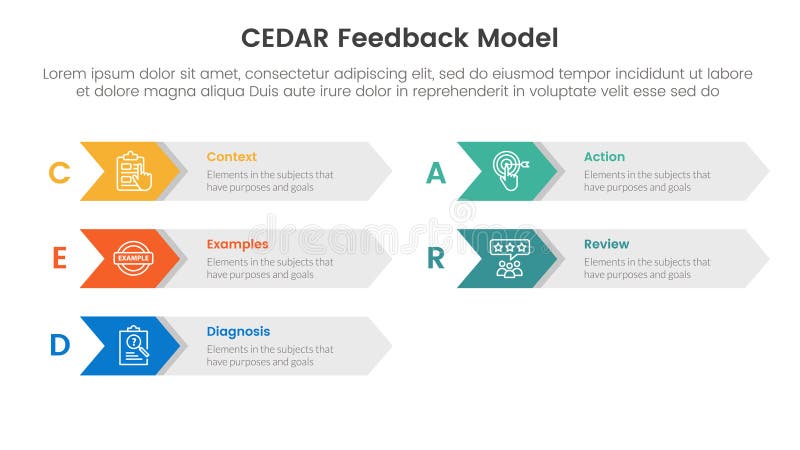 CEDAR Feedback Model

Lorem ipsum dolor sit amet, consectetur adipiscing elit, sed do eiusmod tempor incididunt ut labore et dolore magna aliqua Duis aute irure dolor in reprehenderit in voluptate velit esse sed do

C

Context
Elements in the subjects that have purposes and goals

E

EXAMPLE

Examples
Elements in the subjects that have purposes and goals

D

Diagnosis
Elements in the subjects that have purposes and goals

A

Action
Elements in the subjects that have purposes and goals

R

Review
Elements in the subjects that have purposes and goals

dreamstime